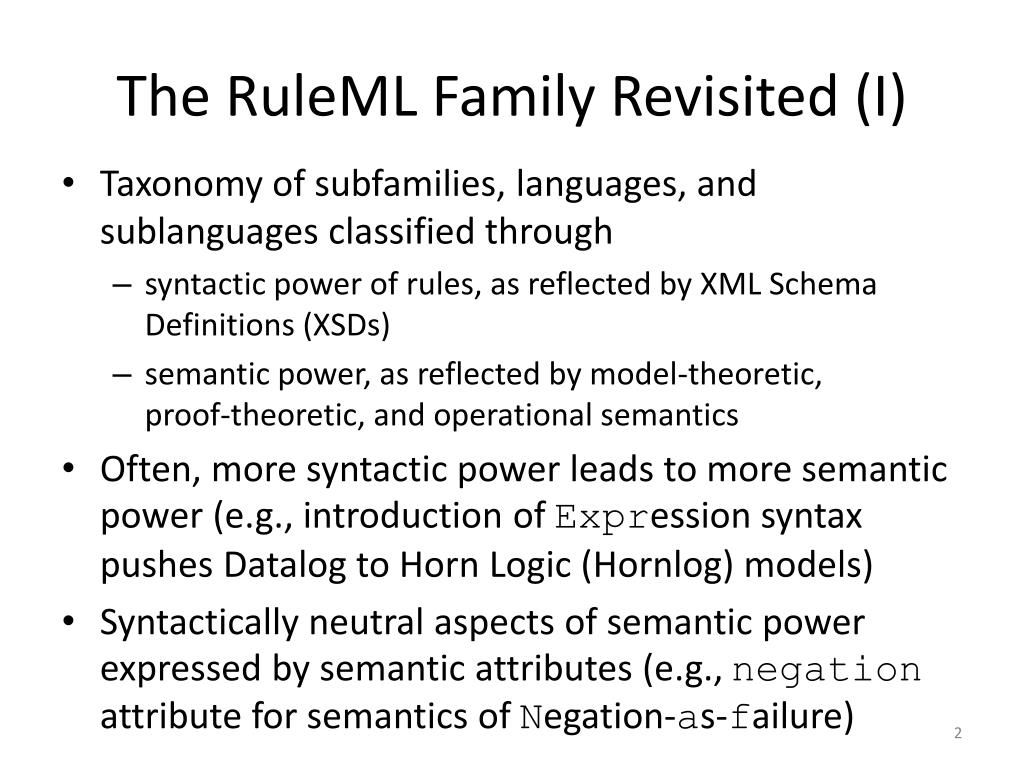 The RuleML Family Revisited (I)

• Taxonomy of subfamilies, languages, and sublanguages classified through
  – syntactic power of rules, as reflected by XML Schema Definitions (XSDs)
  – semantic power, as reflected by model-theoretic, proof-theoretic, and operational semantics
• Often, more syntactic power leads to more semantic power (e.g., introduction of Expression syntax pushes Datalog to Horn Logic (Hornlog) models)
• Syntactically neutral aspects of semantic power expressed by semantic attributes (e.g., negation attribute for semantics of Negation-as-failure)

2